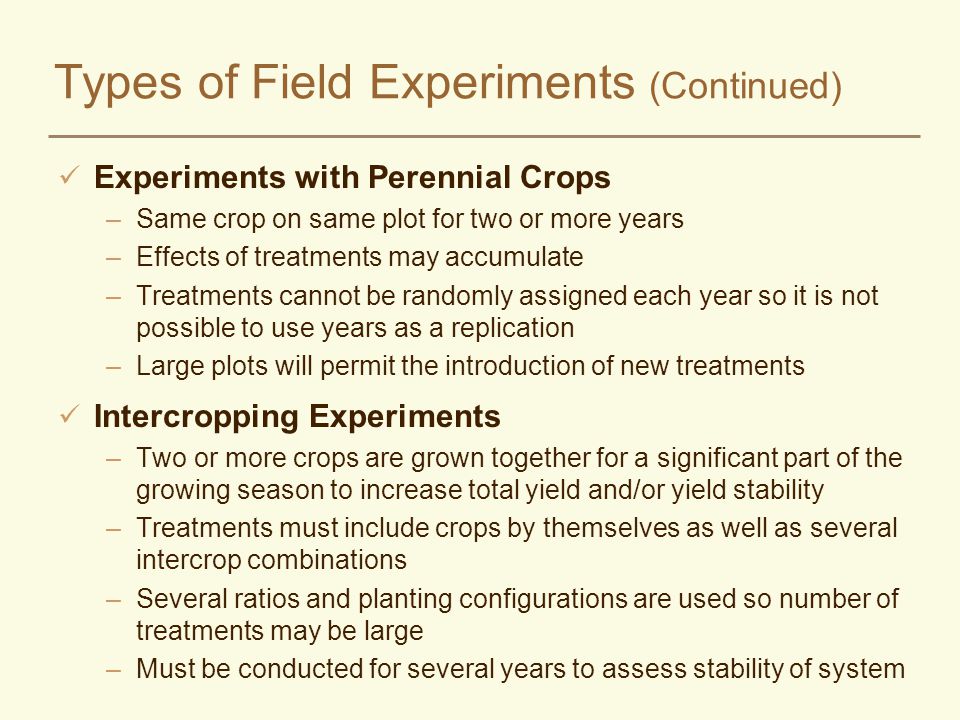 Types of Field Experiments (Continued)

✓ Experiments with Perennial Crops
– Same crop on same plot for two or more years
– Effects of treatments may accumulate
– Treatments cannot be randomly assigned each year so it is not possible to use years as a replication
– Large plots will permit the introduction of new treatments

✓ Intercropping Experiments
– Two or more crops are grown together for a significant part of the growing season to increase total yield and/or yield stability
– Treatments must include crops by themselves as well as several intercrop combinations
– Several ratios and planting configurations are used so number of treatments may be large
– Must be conducted for several years to assess stability of system